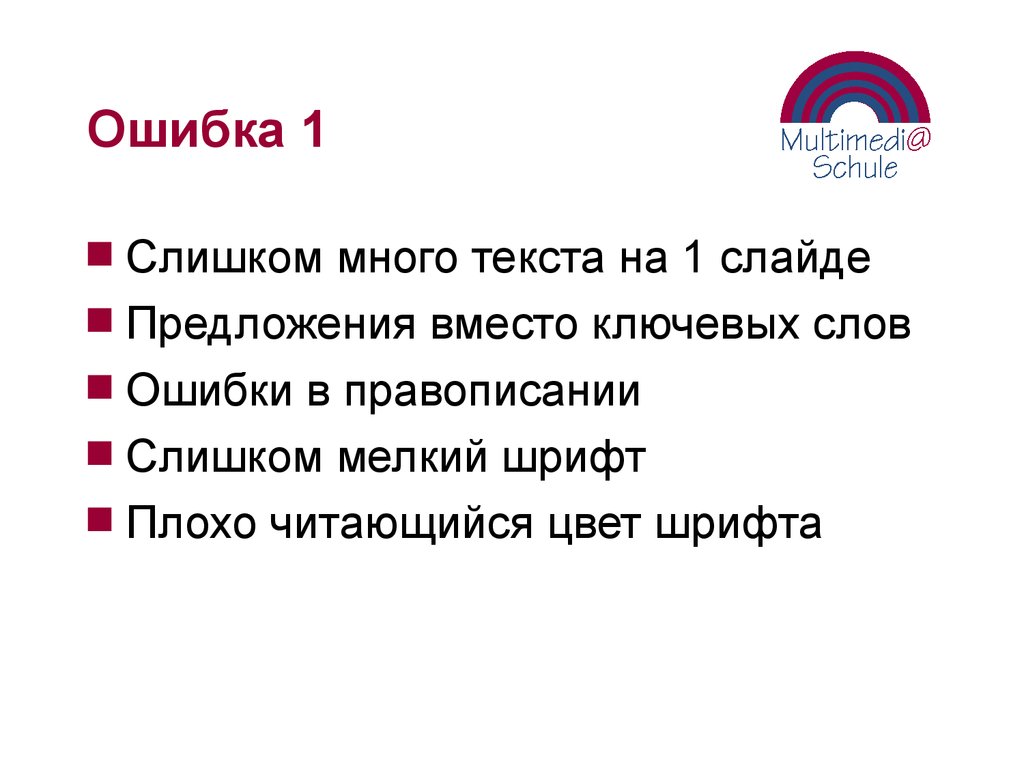 Ошибка 1

Multimedi@ Schule

■ Слишком много текста на 1 слайде
■ Предложения вместо ключевых слов
■ Ошибки в правописании
■ Слишком мелкий шрифт
■ Плохо читающийся цвет шрифта